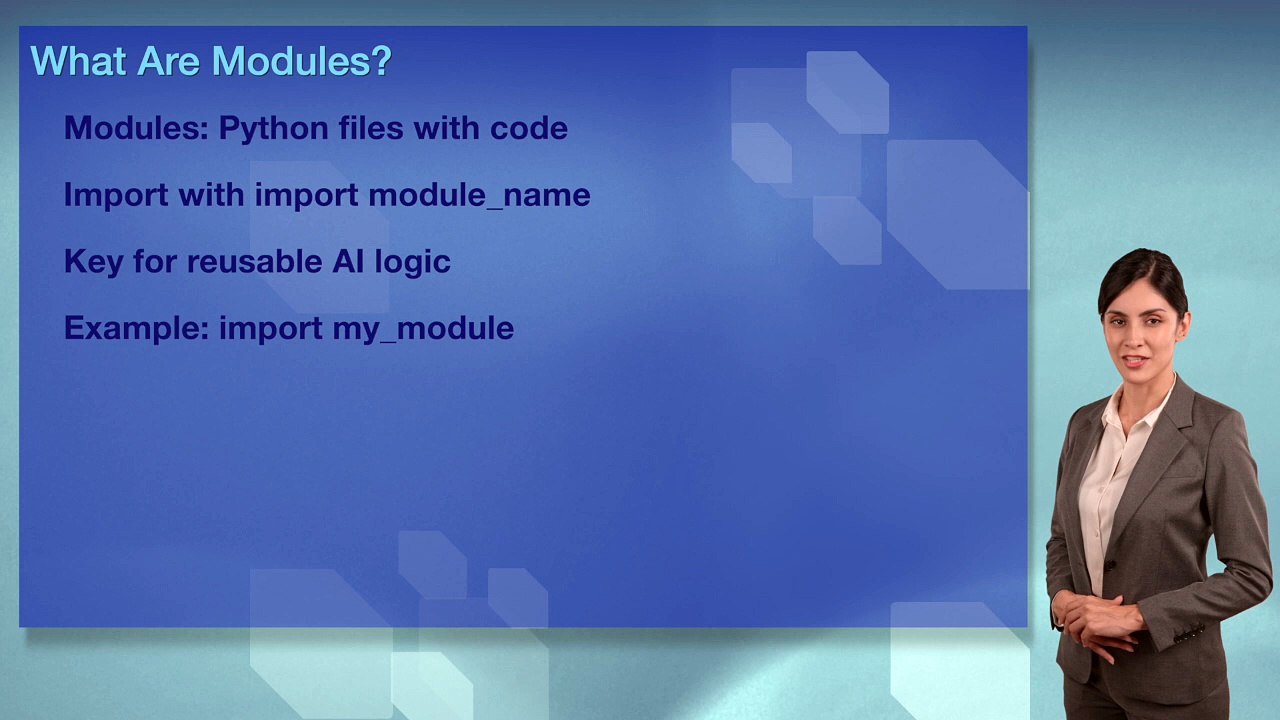 What Are Modules?

Modules: Python files with code

Import with import module_name

Key for reusable AI logic

Example: import my_module